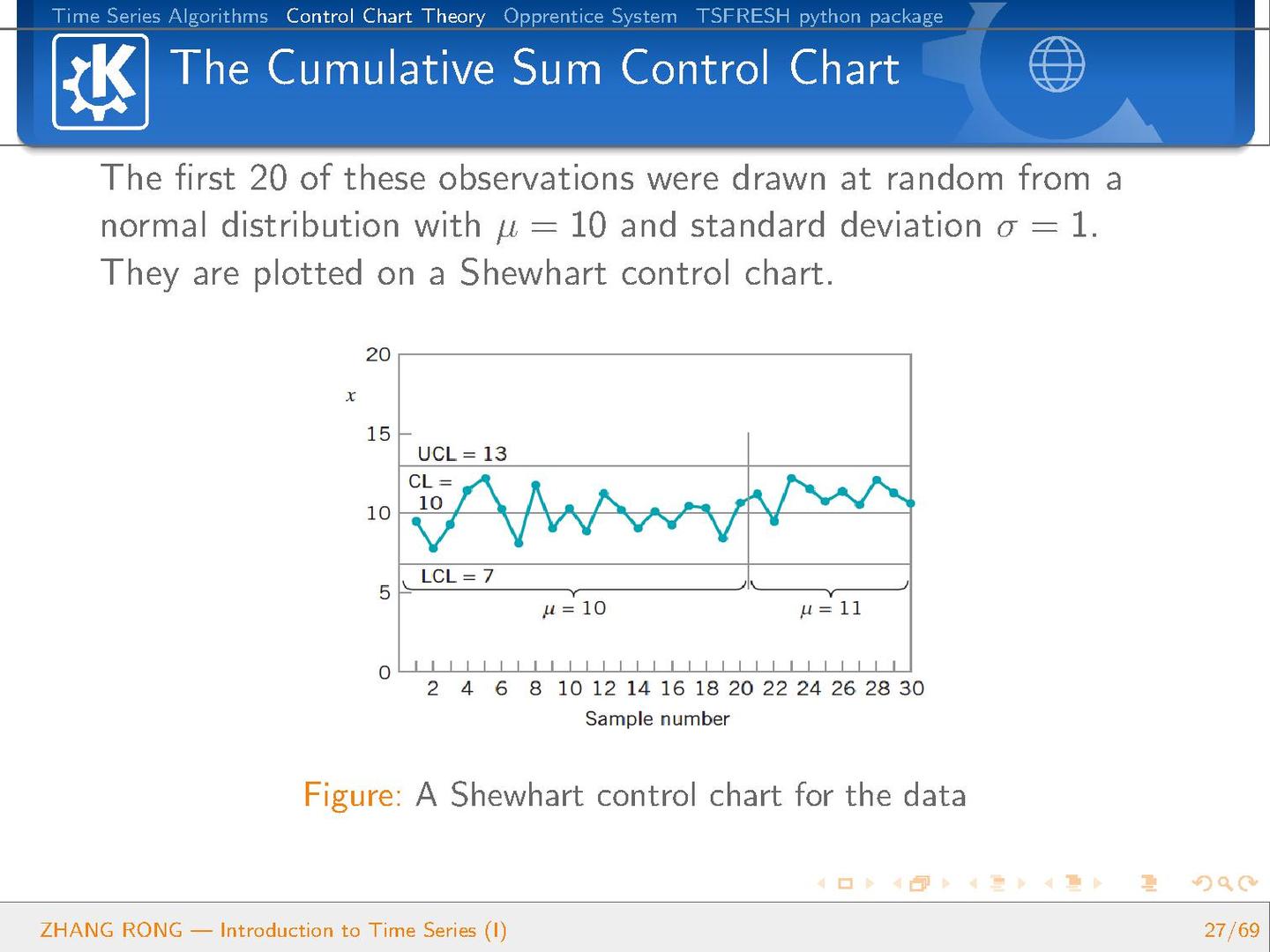 Time Series Algorithms Control Chart Theory Opprentice System TSFRESH python package

The Cumulative Sum Control Chart

The first 20 of these observations were drawn at random from a normal distribution with $\mu = 10$ and standard deviation $\sigma = 1$. They are plotted on a Shewhart control chart.

20
$x$
15
UCL = 13
CL = 10
10
LCL = 7
5
$\mu = 10$
$\mu = 11$
0
2 4 6 8 10 12 14 16 18 20 22 24 26 28 30
Sample number

Figure: A Shewhart control chart for the data

ZHANG RONG — Introduction to Time Series (I)
27/69